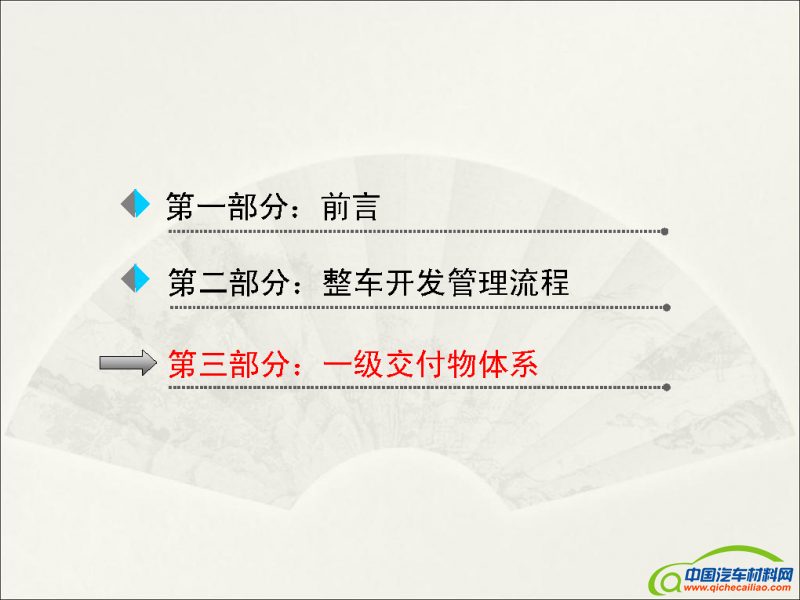 第一部分：前言

第二部分：整车开发管理流程

第三部分：一级交付物体系

中国汽车材料网
www.qichecailiao.com